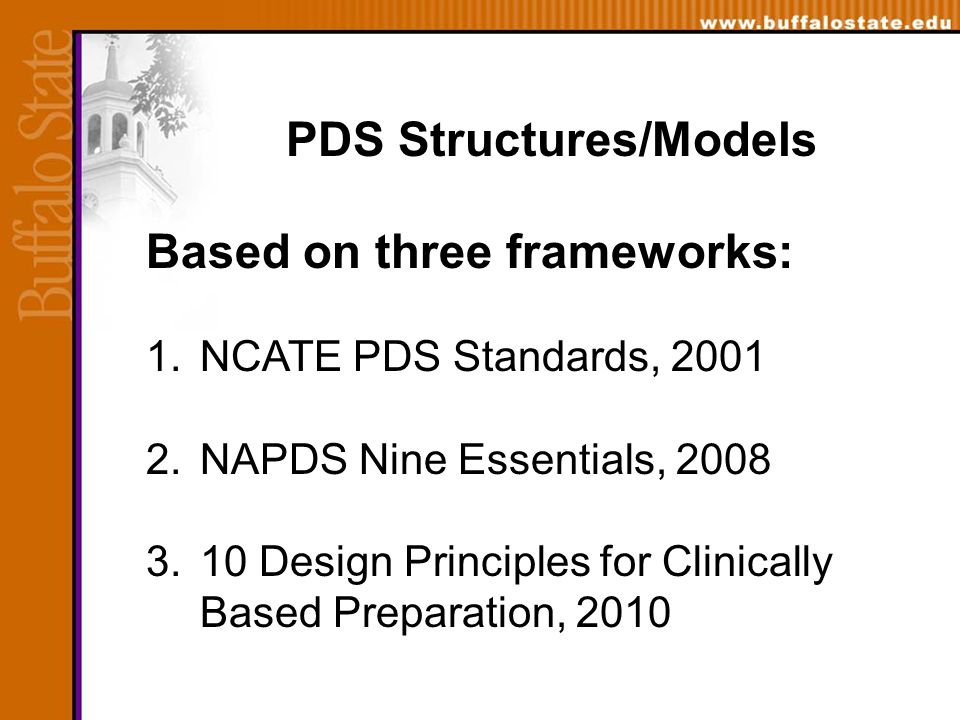 www.buffalostate.edu

Buffalo State

PDS Structures/Models

Based on three frameworks:

1. NCATE PDS Standards, 2001

2. NAPDS Nine Essentials, 2008

3. 10 Design Principles for Clinically Based Preparation, 2010